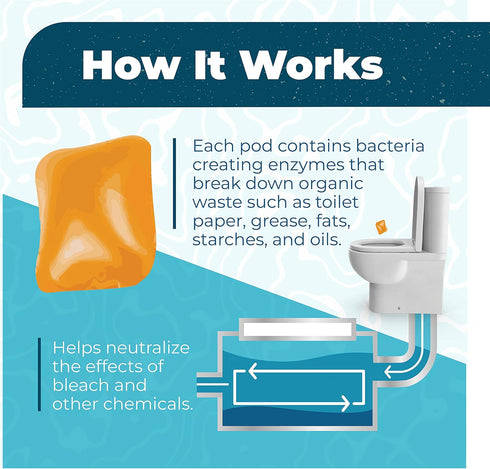 How It Works

Each pod contains bacteria creating enzymes that break down organic waste such as toilet paper, grease, fats, starches, and oils.

Helps neutralize the effects of bleach and other chemicals.